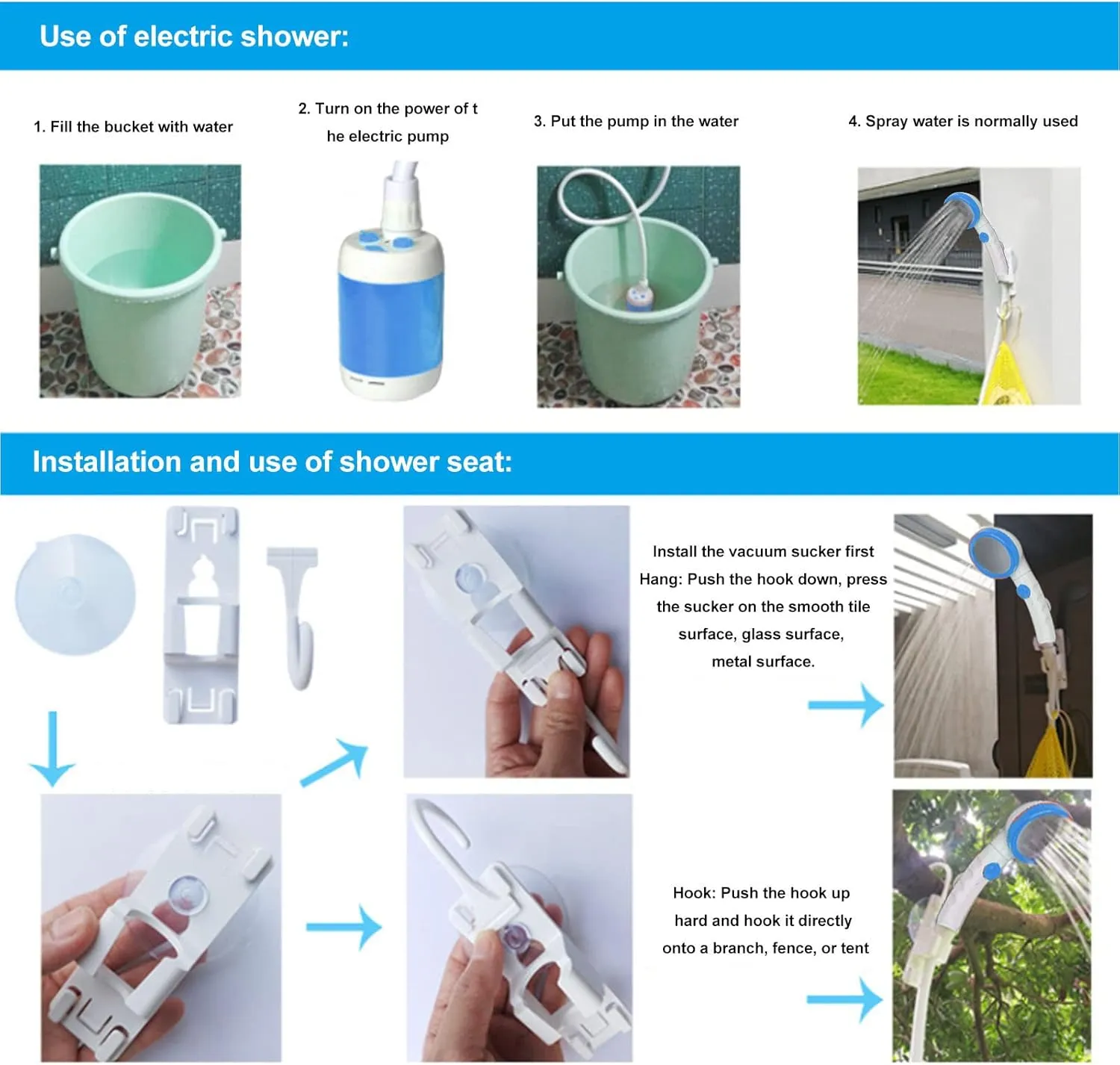 Use of electric shower:

1. Fill the bucket with water

2. Turn on the power of t he electric pump

3. Put the pump in the water

4. Spray water is normally used

Installation and use of shower seat:

Install the vacuum sucker first
Hang: Push the hook down, press the sucker on the smooth tile surface, glass surface, metal surface.

Hook: Push the hook up hard and hook it directly onto a branch, fence, or tent